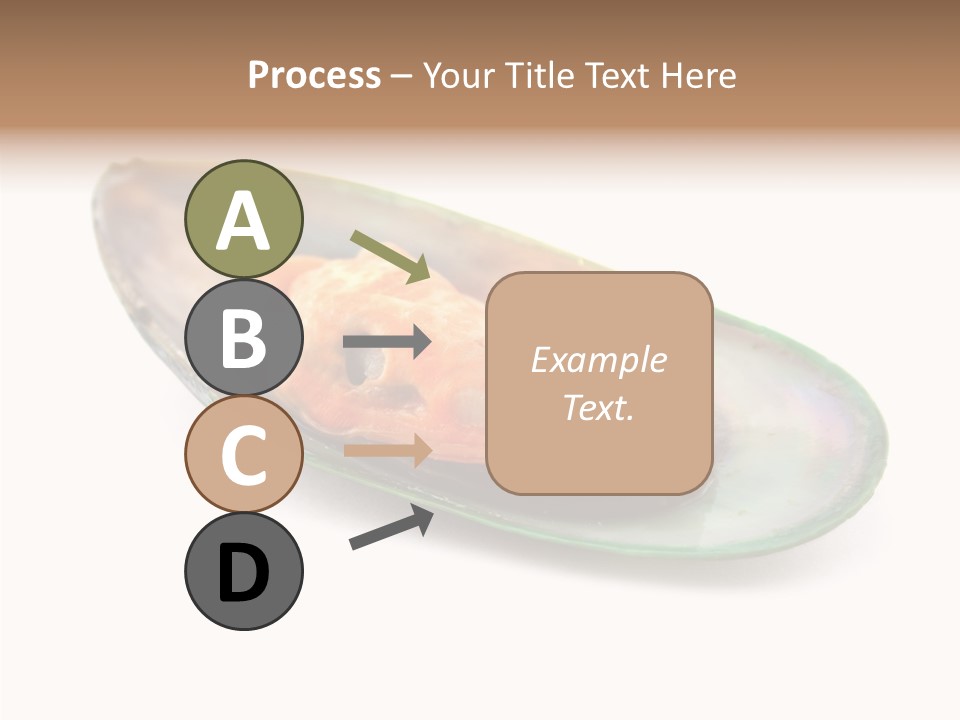 Process – Your Title Text Here

A

B

C

D

Example Text.